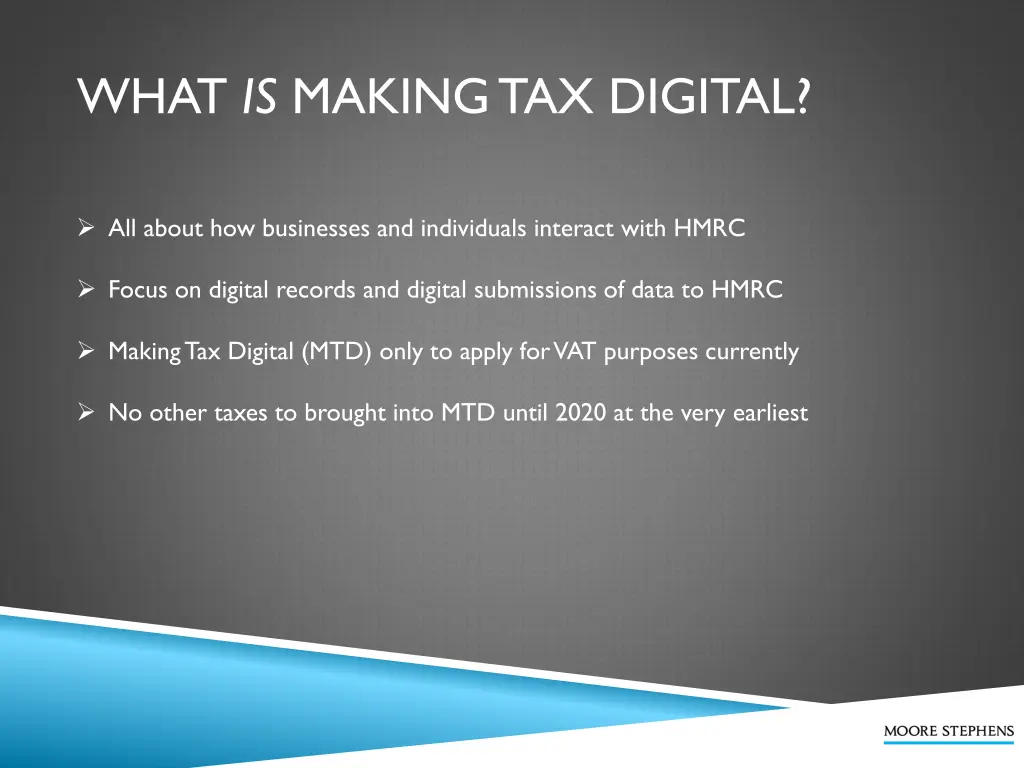 WHAT IS MAKING TAX DIGITAL?

➢ All about how businesses and individuals interact with HMRC

➢ Focus on digital records and digital submissions of data to HMRC

➢ Making Tax Digital (MTD) only to apply for VAT purposes currently

➢ No other taxes to brought into MTD until 2020 at the very earliest

MOORE STEPHENS